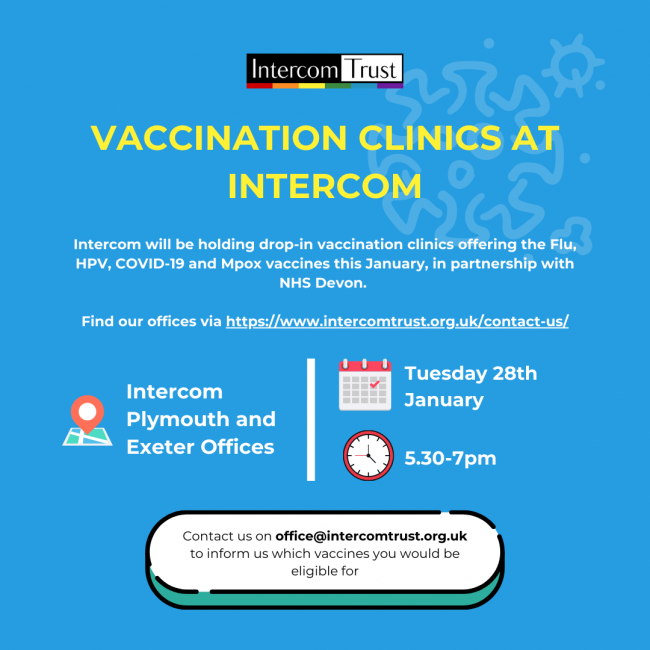 Intercom Trust

VACCINATION CLINICS AT INTERCOM

Intercom will be holding drop-in vaccination clinics offering the Flu, HPV, COVID-19 and Mpox vaccines this January, in partnership with NHS Devon.

Find our offices via https://www.intercomtrust.org.uk/contact-us/

Intercom Plymouth and Exeter Offices

Tuesday 28th January

5.30-7pm

Contact us on office@intercomtrust.org.uk to inform us which vaccines you would be eligible for